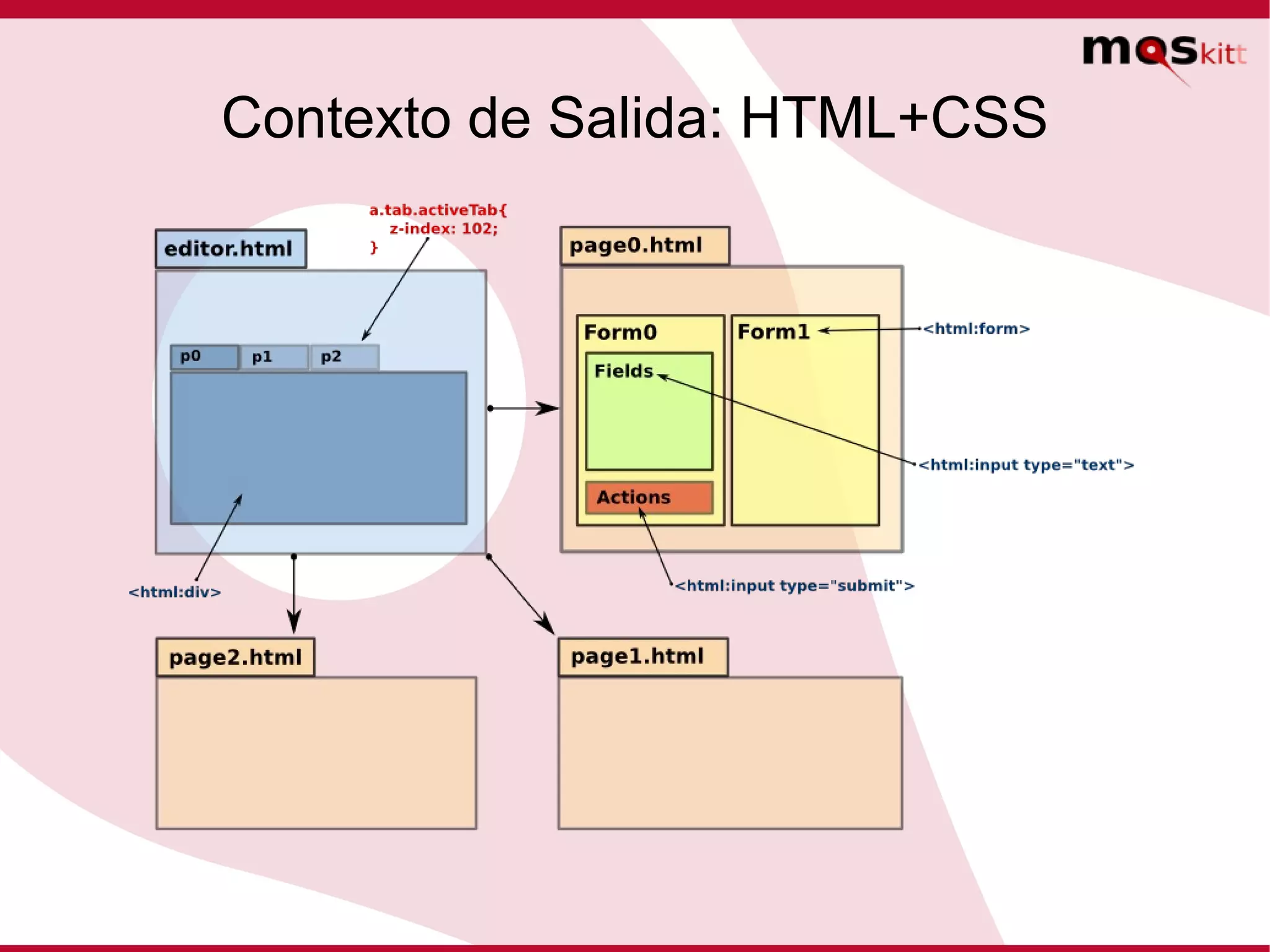 moskitt

Contexto de Salida: HTML+CSS

a.tab.activeTab{
z-index: 102;
}

editor.html

p0 p1 p2

<html:div>

page0.html

Form0

Fields

Actions

Form1

<html:form>

<html:input type="text">

<html:input type="submit">

page2.html

page1.html